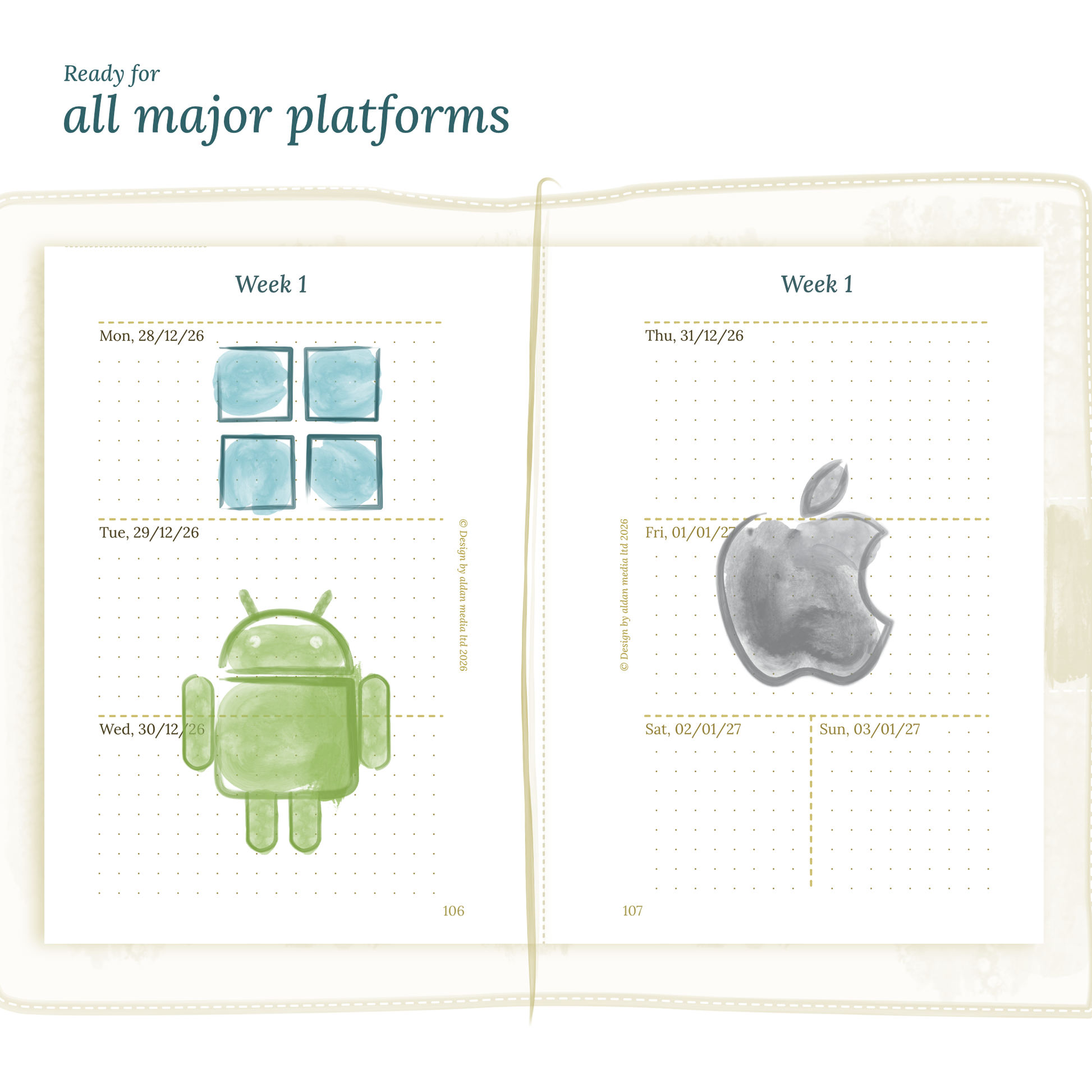 Ready for
all major platforms

Week 1

Mon, 28/12/26

Tue, 29/12/26

Wed, 30/12/26

© Design by aldan media ltd 2026

106

Week 1

Thu, 31/12/26

Fri, 01/01/27

Sat, 02/01/27

Sun, 03/01/27

© Design by aldan media ltd 2026

107